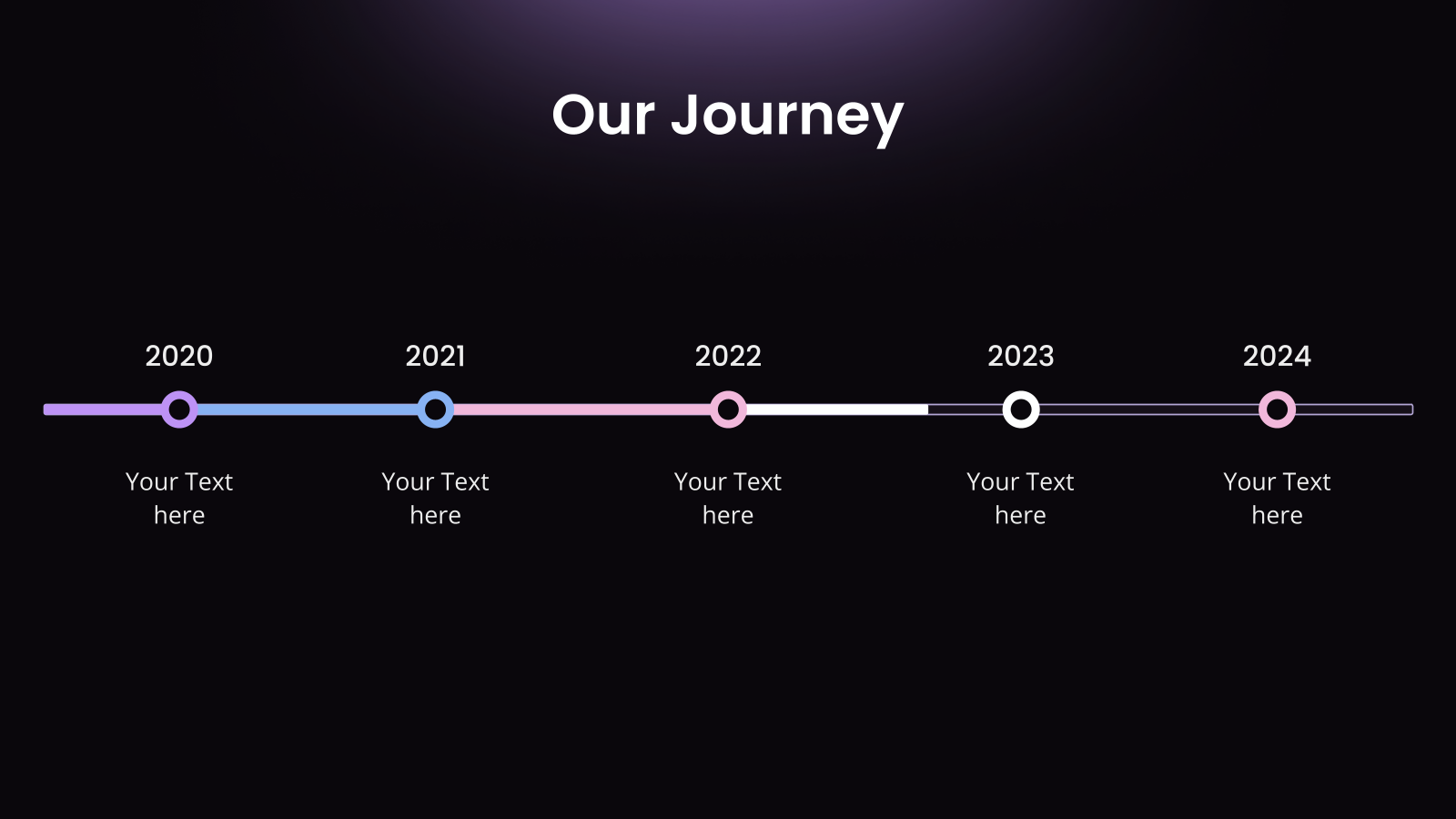 Our Journey

2020

Your Text here

2021

Your Text here

2022

Your Text here

2023

Your Text here

2024

Your Text here